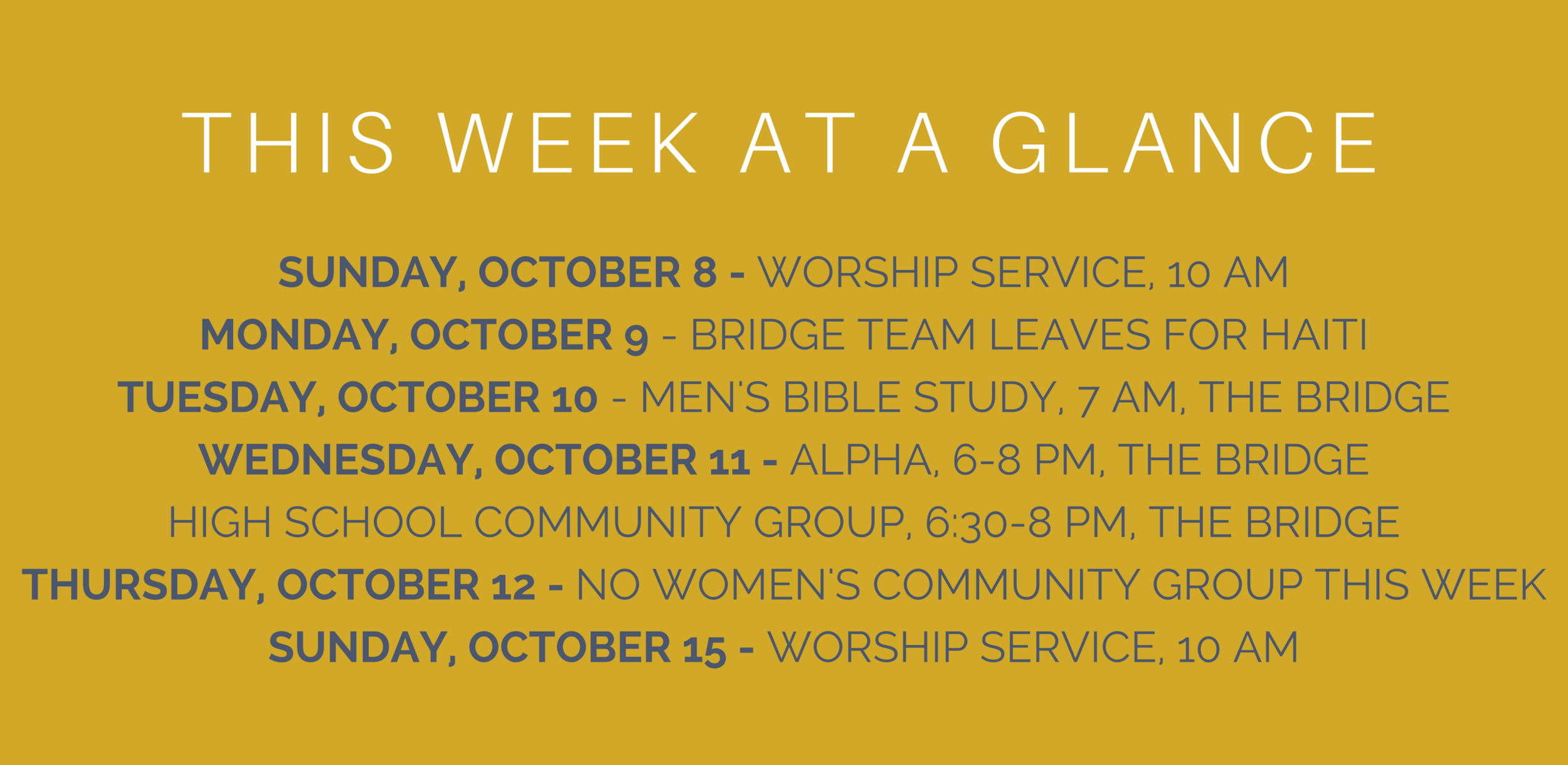 THIS WEEK AT A GLANCE

SUNDAY, OCTOBER 8 - WORSHIP SERVICE, 10 AM
MONDAY, OCTOBER 9 - BRIDGE TEAM LEAVES FOR HAITI
TUESDAY, OCTOBER 10 - MEN'S BIBLE STUDY, 7 AM, THE BRIDGE
WEDNESDAY, OCTOBER 11 - ALPHA, 6-8 PM, THE BRIDGE
HIGH SCHOOL COMMUNITY GROUP, 6:30-8 PM, THE BRIDGE
THURSDAY, OCTOBER 12 - NO WOMEN'S COMMUNITY GROUP THIS WEEK
SUNDAY, OCTOBER 15 - WORSHIP SERVICE, 10 AM